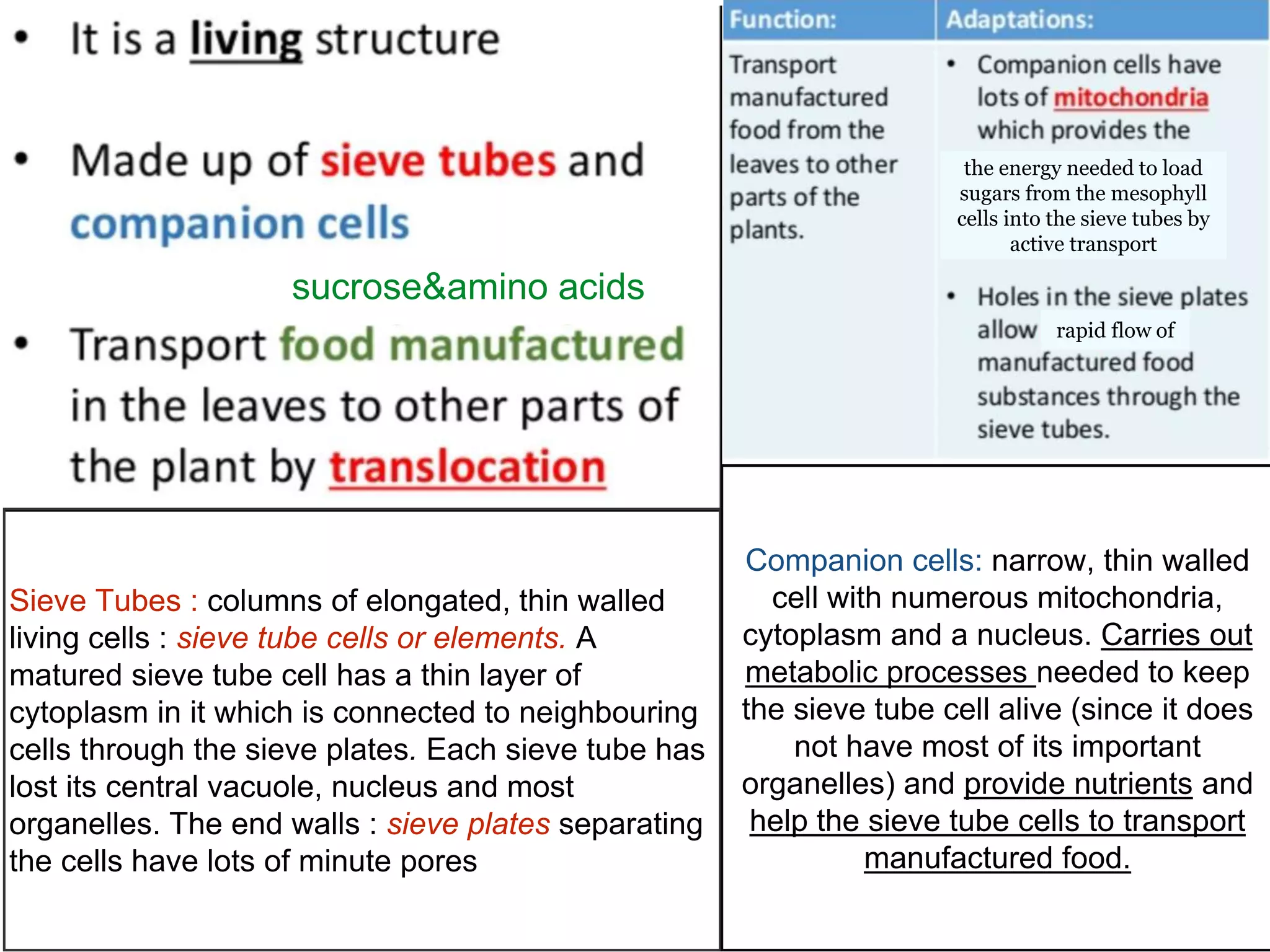 • It is a living structure

• Made up of sieve tubes and companion cells

sucrose&amino acids

• Transport food manufactured in the leaves to other parts of the plant by translocation

| Function: | Adaptations: |
|---|---|
| Transport manufactured food from the leaves to other parts of the plants. | • Companion cells have lots of mitochondria which provides the the energy needed to load sugars from the mesophyll cells into the sieve tubes by active transport • Holes in the sieve plates allow rapid flow of manufactured food substances through the sieve tubes. |

Sieve Tubes : columns of elongated, thin walled living cells : sieve tube cells or elements. A matured sieve tube cell has a thin layer of cytoplasm in it which is connected to neighbouring cells through the sieve plates. Each sieve tube has lost its central vacuole, nucleus and most organelles. The end walls : sieve plates separating the cells have lots of minute pores

Companion cells: narrow, thin walled cell with numerous mitochondria, cytoplasm and a nucleus. Carries out metabolic processes needed to keep the sieve tube cell alive (since it does not have most of its important organelles) and provide nutrients and help the sieve tube cells to transport manufactured food.